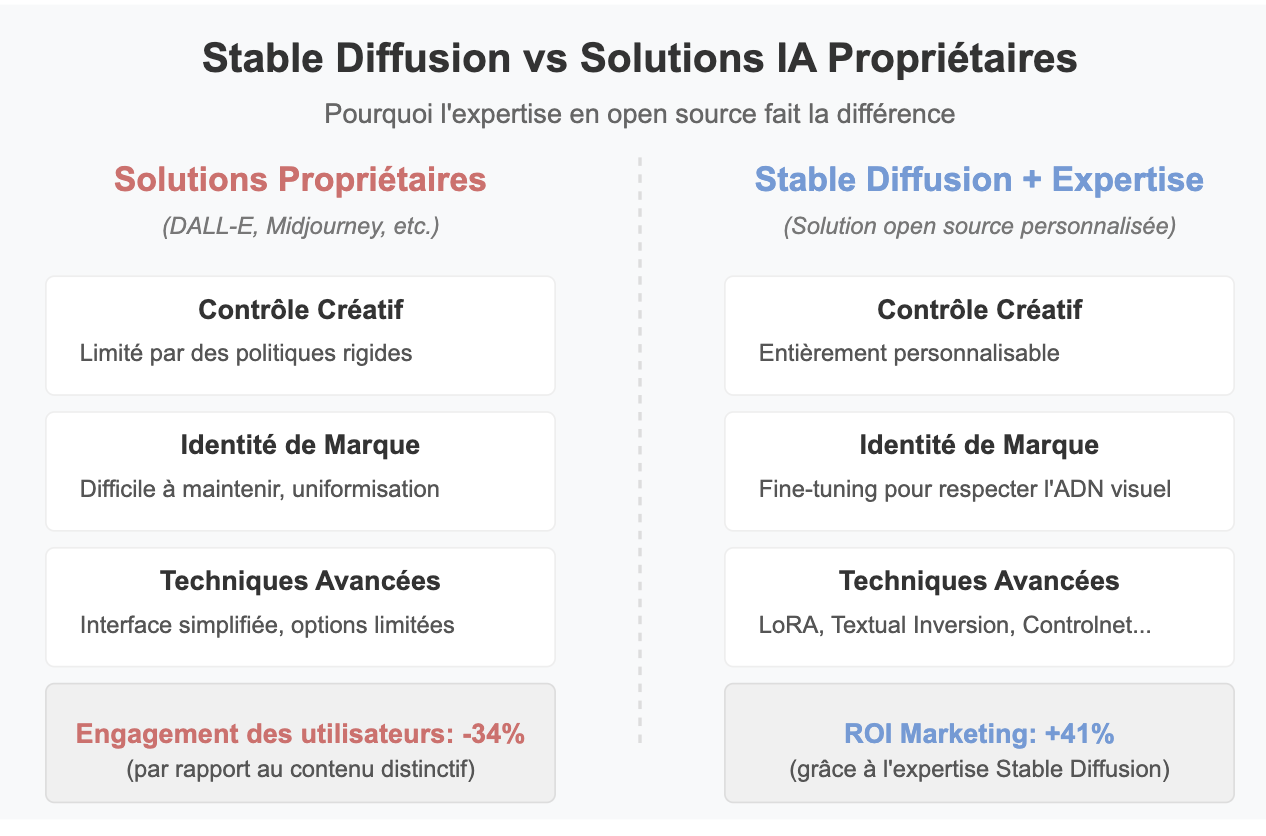 Stable Diffusion vs Solutions IA Propriétaires

Pourquoi l'expertise en open source fait la différence

Solutions Propriétaires

(DALL-E, Midjourney, etc.)

Contrôle Créatif

Limité par des politiques rigides

Identité de Marque

Difficile à maintenir, uniformisation

Techniques Avancées

Interface simplifiée, options limitées

Engagement des utilisateurs: -34%

(par rapport au contenu distinctif)

Stable Diffusion + Expertise

(Solution open source personnalisée)

Contrôle Créatif

Entièrement personnalisable

Identité de Marque

Fine-tuning pour respecter l'ADN visuel

Techniques Avancées

LoRA, Textual Inversion, Controlnet...

ROI Marketing: +41%

(grâce à l'expertise Stable Diffusion)